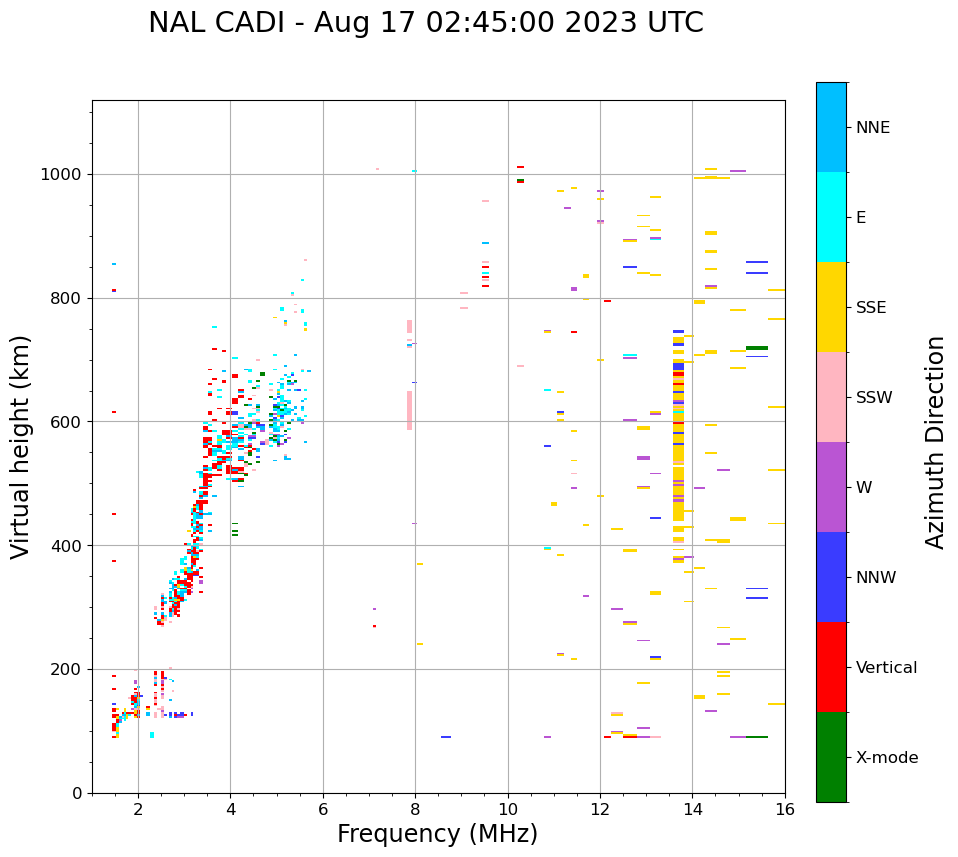 NAL CADI - Aug 17 02:45:00 2023 UTC

Virtual height (km)

1000
800
600
400
200
0

2
4
6
8
10
12
14
16

Frequency (MHz)

NNE
E
SSE
SSW
W
NNW
Vertical
X-mode

Azimuth Direction